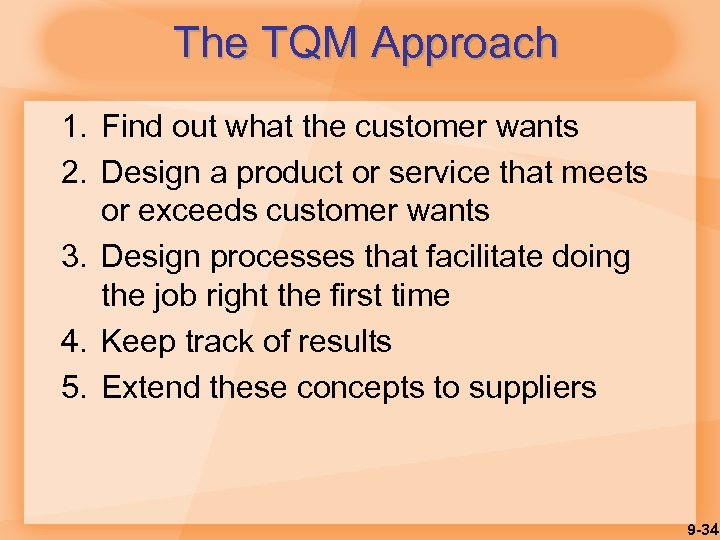 The TQM Approach

1. Find out what the customer wants
2. Design a product or service that meets or exceeds customer wants
3. Design processes that facilitate doing the job right the first time
4. Keep track of results
5. Extend these concepts to suppliers

9-34